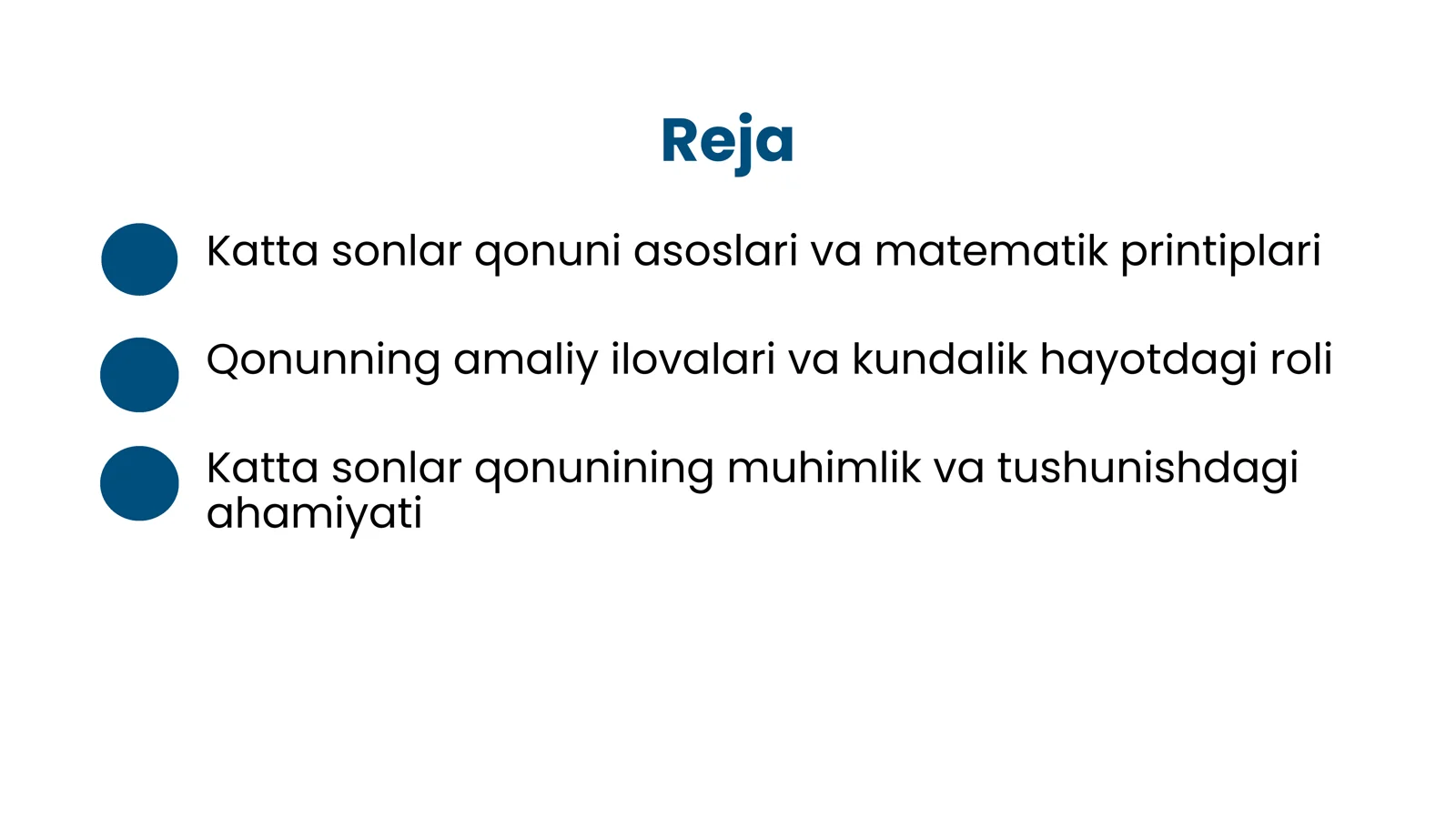 Reja

Katta sonlar qonuni asoslari va matematik printiplari

Qonunning amaliy ilovalari va kundalik hayotdagi roli

Katta sonlar qonunining muhimlik va tushunishdagi ahamiyati